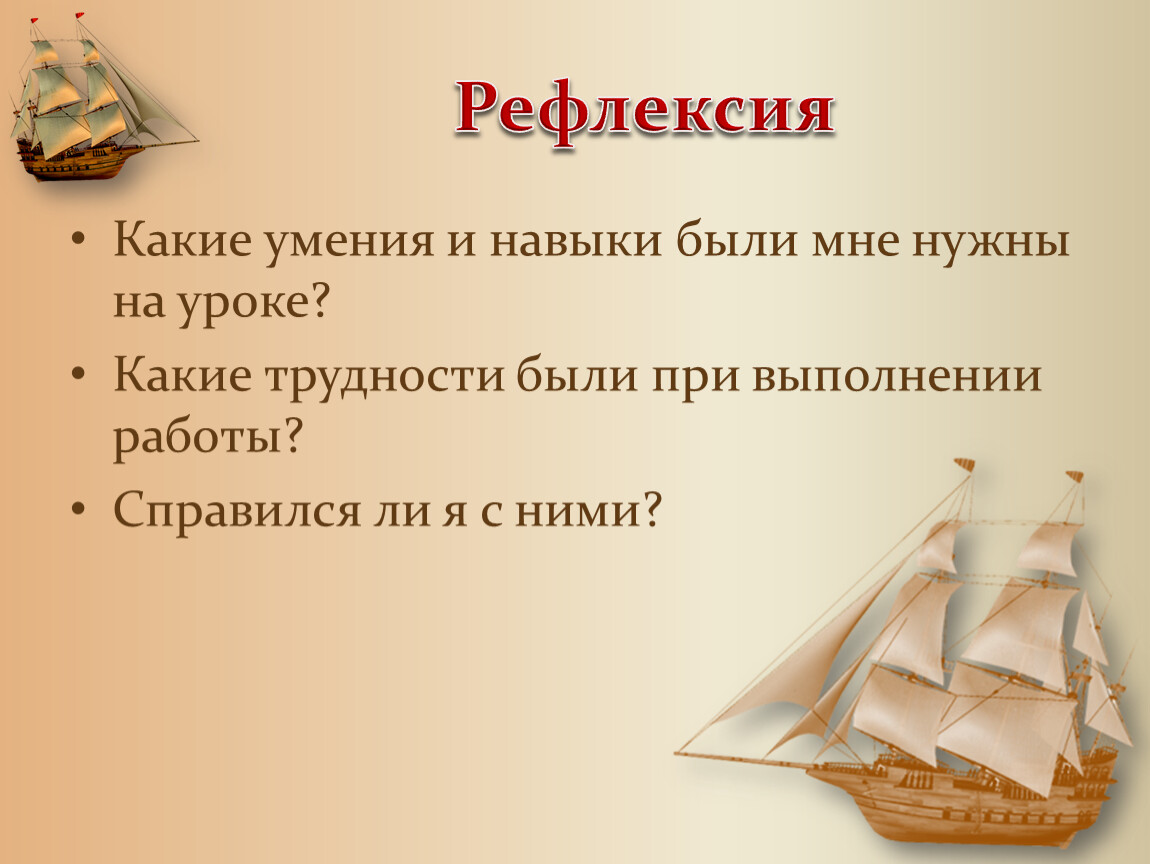 Рефлексия

• Какие умения и навыки были мне нужны на уроке?
• Какие трудности были при выполнении работы?
• Справился ли я с ними?